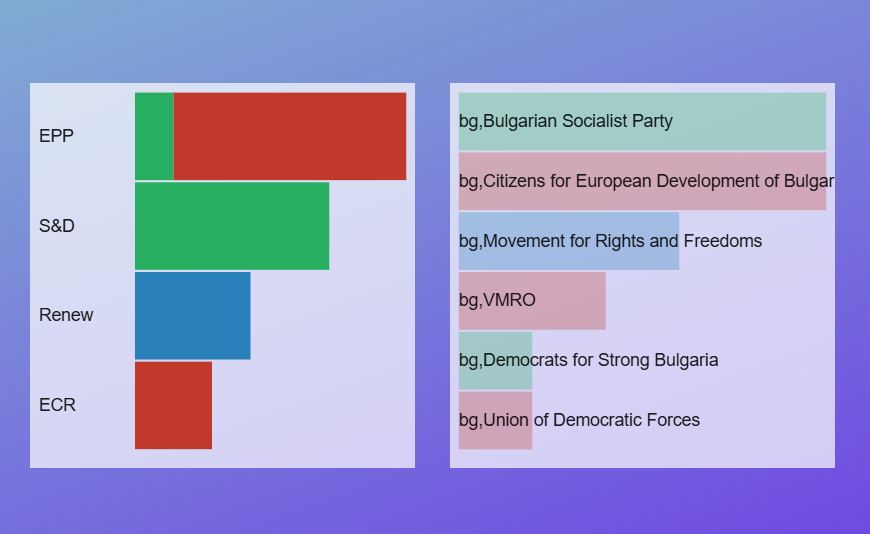 EPP
S&D
Renew
ECR

bg,Bulgarian Socialist Party
bg,Citizens for European Development of Bulgar
bg,Movement for Rights and Freedoms
bg,VMRO
bg,Democrats for Strong Bulgaria
bg,Union of Democratic Forces